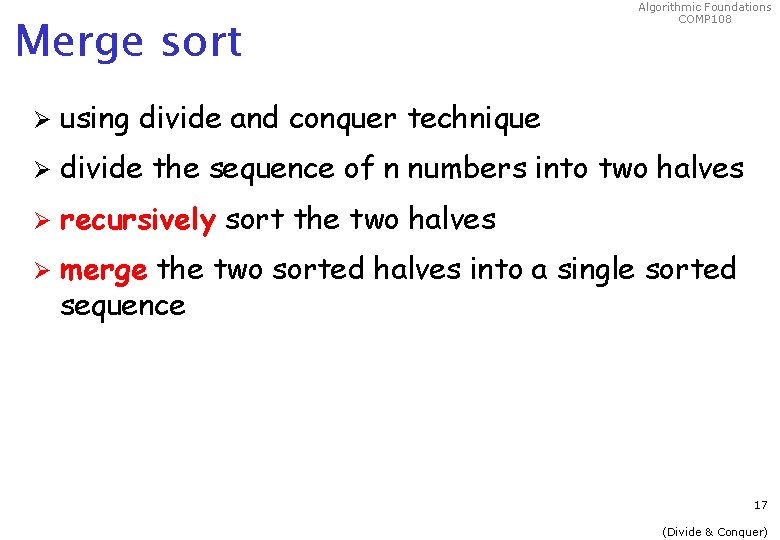 Algorithmic Foundations
COMP108

Merge sort

➢ using divide and conquer technique

➢ divide the sequence of n numbers into two halves

➢ recursively sort the two halves

➢ merge the two sorted halves into a single sorted sequence

17

(Divide & Conquer)